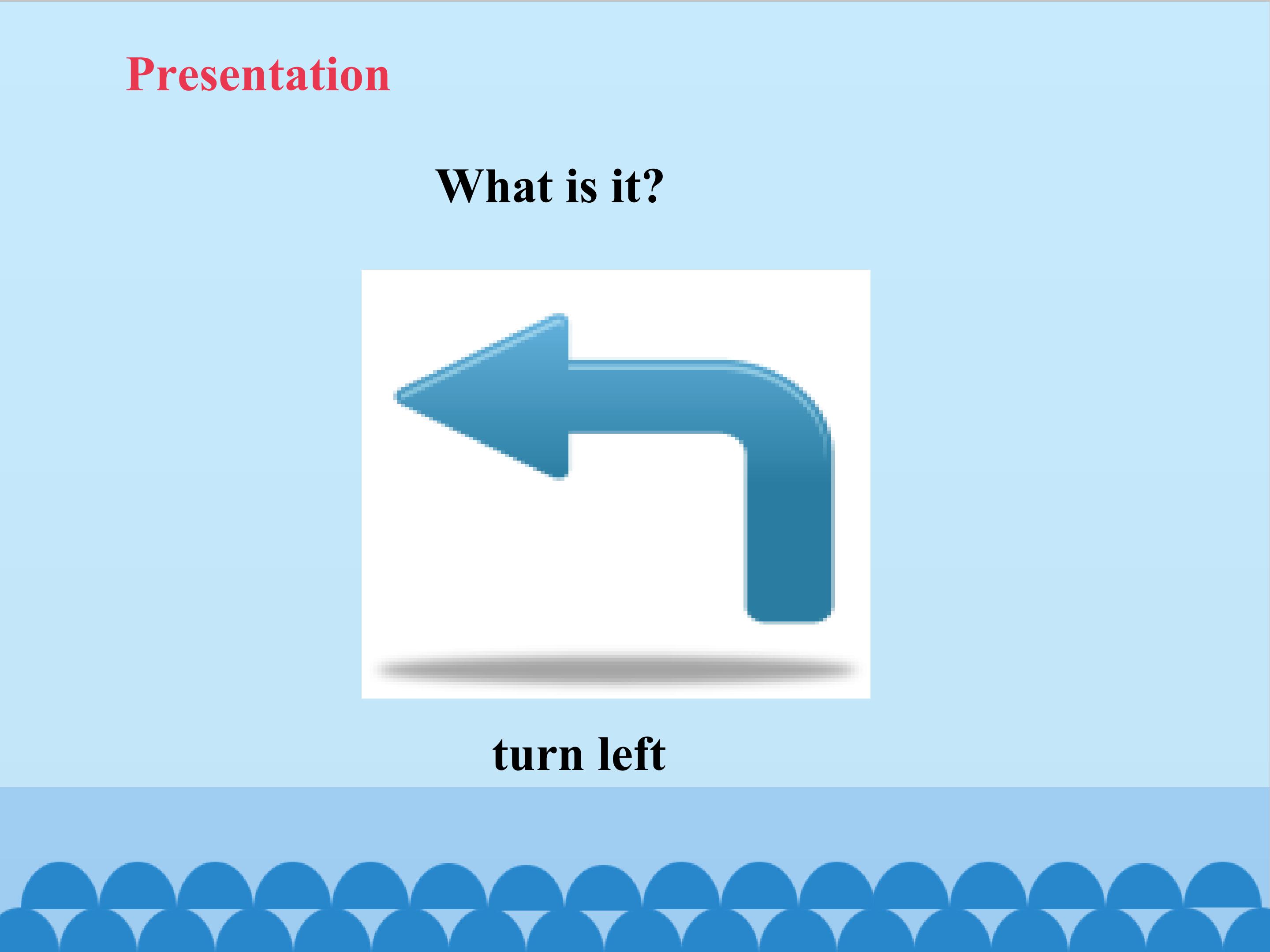 Presentation

What is it?

turn left